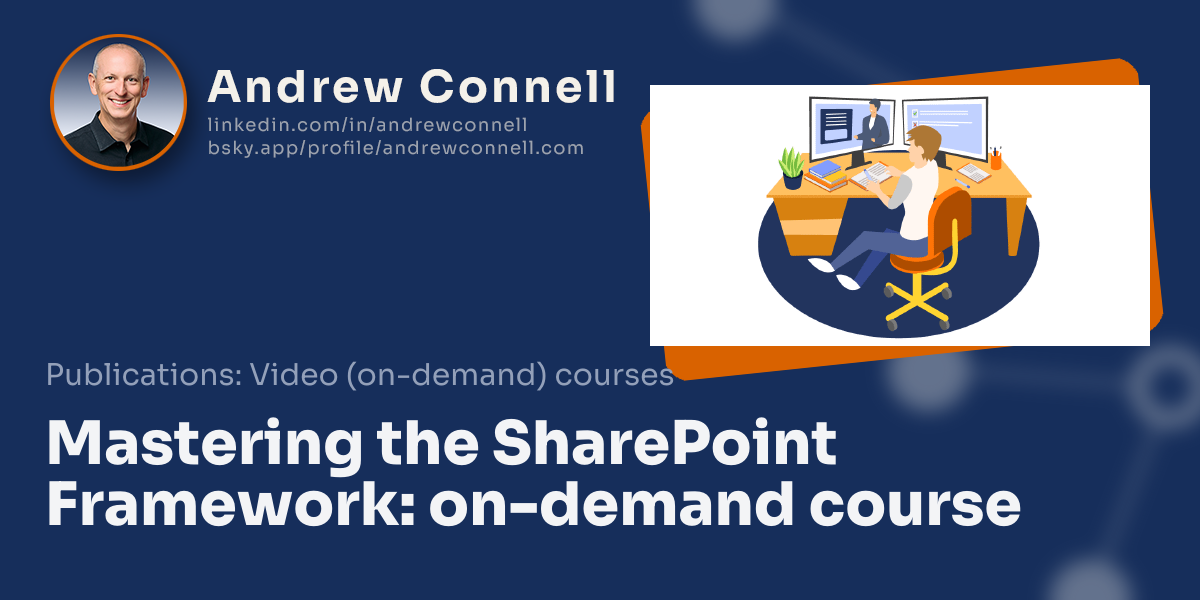 Andrew Connell
linkedin.com/in/andrewconnell
bsky.app/profile/andrewconnell.com

Publications: Video (on-demand) courses

Mastering the SharePoint Framework: on-demand course